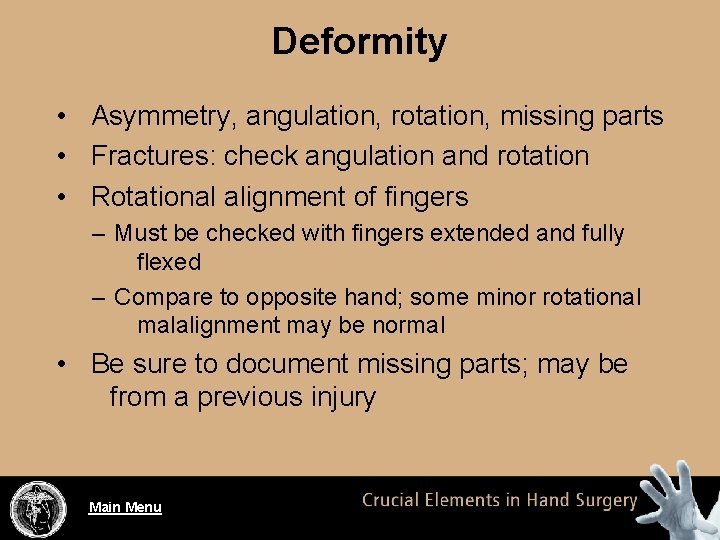 Deformity

• Asymmetry, angulation, rotation, missing parts
• Fractures: check angulation and rotation
• Rotational alignment of fingers
– Must be checked with fingers extended and fully flexed
– Compare to opposite hand; some minor rotational malalignment may be normal
• Be sure to document missing parts; may be from a previous injury

Main Menu

Crucial Elements in Hand Surgery